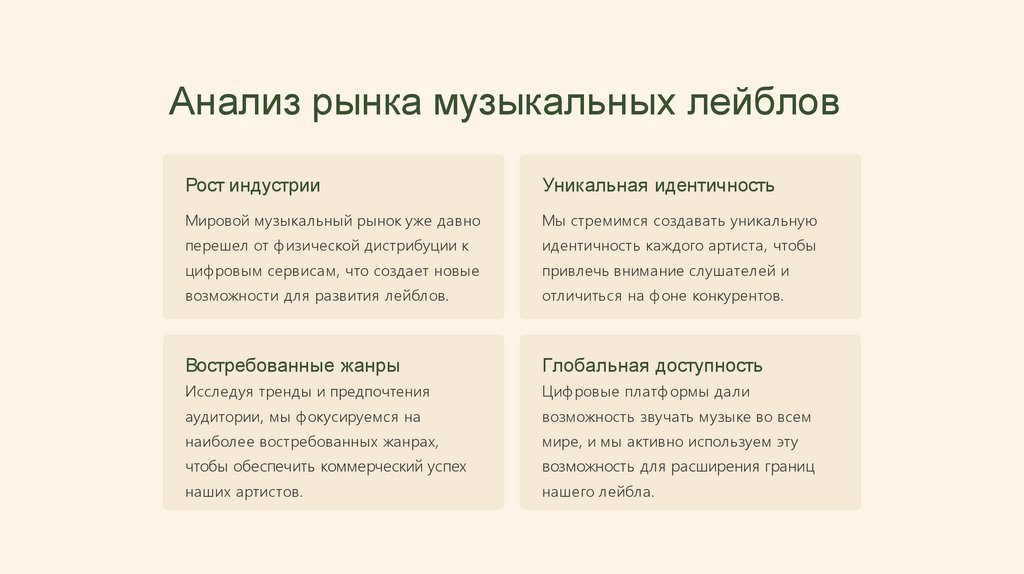 Анализ рынка музыкальных лейблов

Рост индустрии

Мировой музыкальный рынок уже давно перешел от физической дистрибуции к цифровым сервисам, что создает новые возможности для развития лейблов.

Уникальная идентичность

Мы стремимся создавать уникальную идентичность каждого артиста, чтобы привлечь внимание слушателей и отличиться на фоне конкурентов.

Востребованные жанры

Исследуя тренды и предпочтения аудитории, мы фокусируемся на наиболее востребованных жанрах, чтобы обеспечить коммерческий успех наших артистов.

Глобальная доступность

Цифровые платформы дали возможность звучать музыке во всем мире, и мы активно используем эту возможность для расширения границ нашего лейбла.